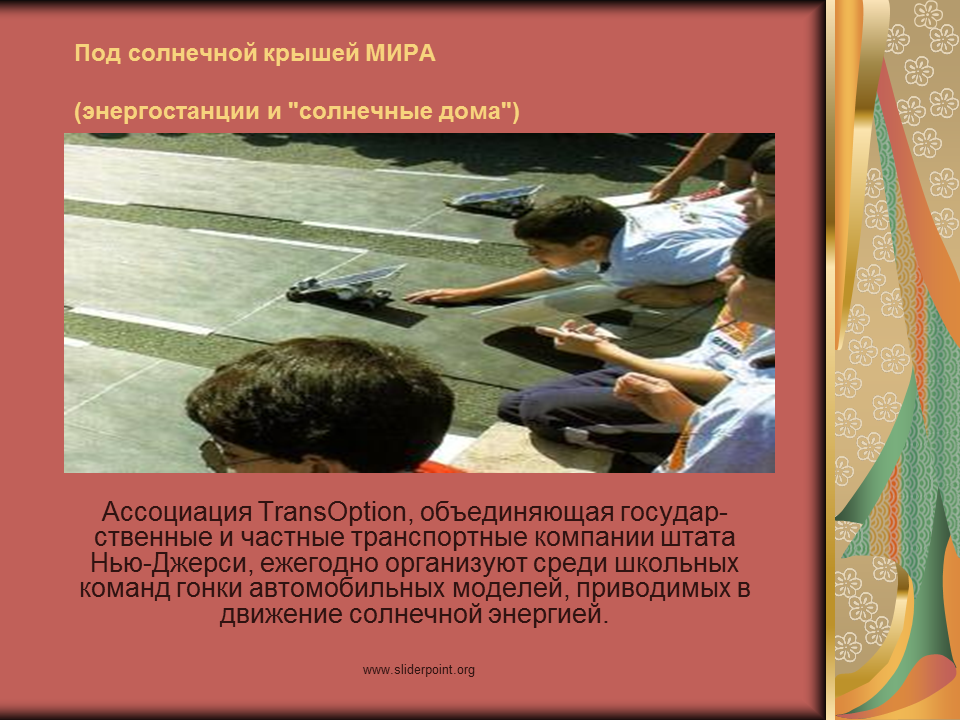 Под солнечной крышей МИРА

(энергостанции и "солнечные дома")

Ассоциация TransOption, объединяющая государственные и частные транспортные компании штата Нью-Джерси, ежегодно организуют среди школьных команд гонки автомобильных моделей, приводимых в движение солнечной энергией.

www.sliderpoint.org